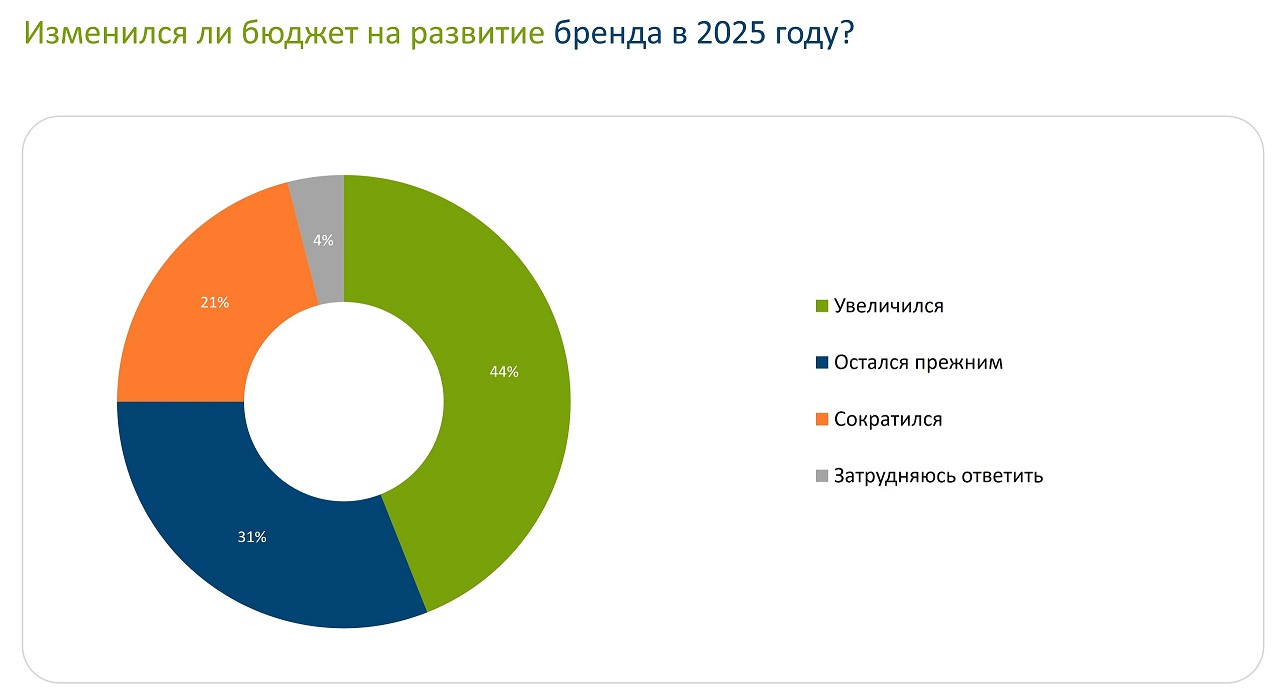 Изменился ли бюджет на развитие бренда в 2025 году?

4%

21%

44%

31%

Увеличился

Остался прежним

Сократился

Затрудняюсь ответить